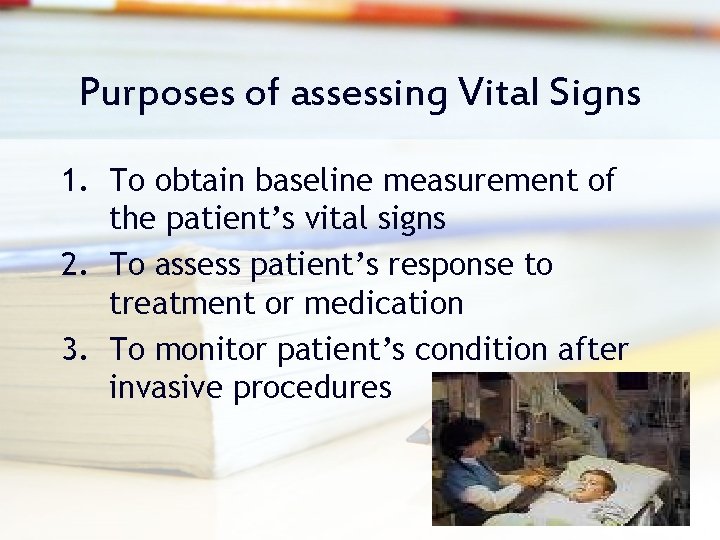 Purposes of assessing Vital Signs

1. To obtain baseline measurement of the patient’s vital signs
2. To assess patient’s response to treatment or medication
3. To monitor patient’s condition after invasive procedures